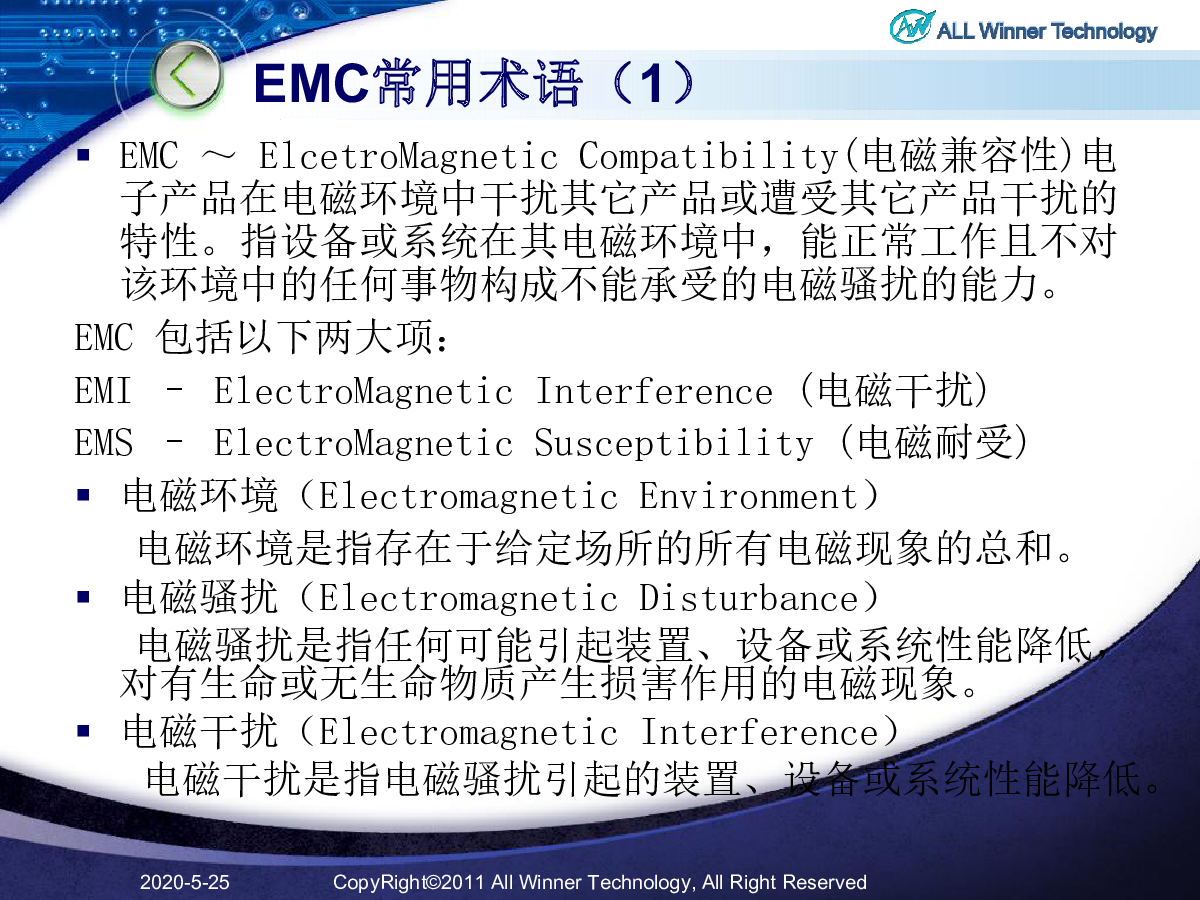 ALL Winner Technology

EMC常用术语（1）

▪ EMC ～ ElcetroMagnetic Compatibility(电磁兼容性)电子产品在电磁环境中干扰其它产品或遭受其它产品干扰的特性。指设备或系统在其电磁环境中，能正常工作且不对该环境中的任何事物构成不能承受的电磁骚扰的能力。

EMC 包括以下两大项：

EMI – ElectroMagnetic Interference (电磁干扰)

EMS – ElectroMagnetic Susceptibility (电磁耐受)

▪ 电磁环境（Electromagnetic Environment）
电磁环境是指存在于给定场所的所有电磁现象的总和。

▪ 电磁骚扰（Electromagnetic Disturbance）
电磁骚扰是指任何可能引起装置、设备或系统性能降低，对有生命或无生命物质产生损害作用的电磁现象。

▪ 电磁干扰（Electromagnetic Interference）
电磁干扰是指电磁骚扰引起的装置、设备或系统性能降低。

2020-5-25 CopyRight©2011 All Winner Technology, All Right Reserved